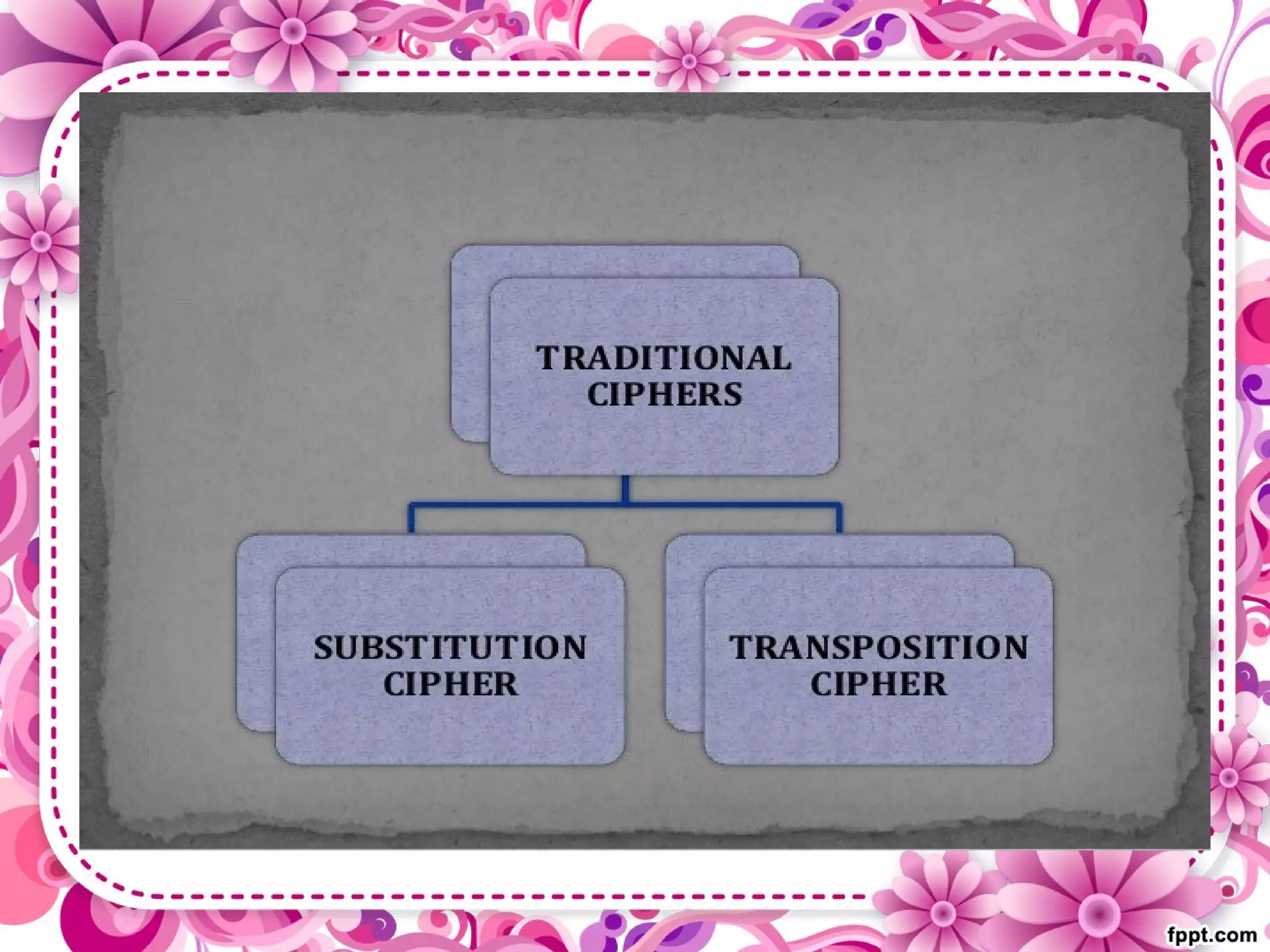 TRADITIONAL CIPHERS

SUBSTITUTION CIPHER

TRANSPOSITION CIPHER

fppt.com